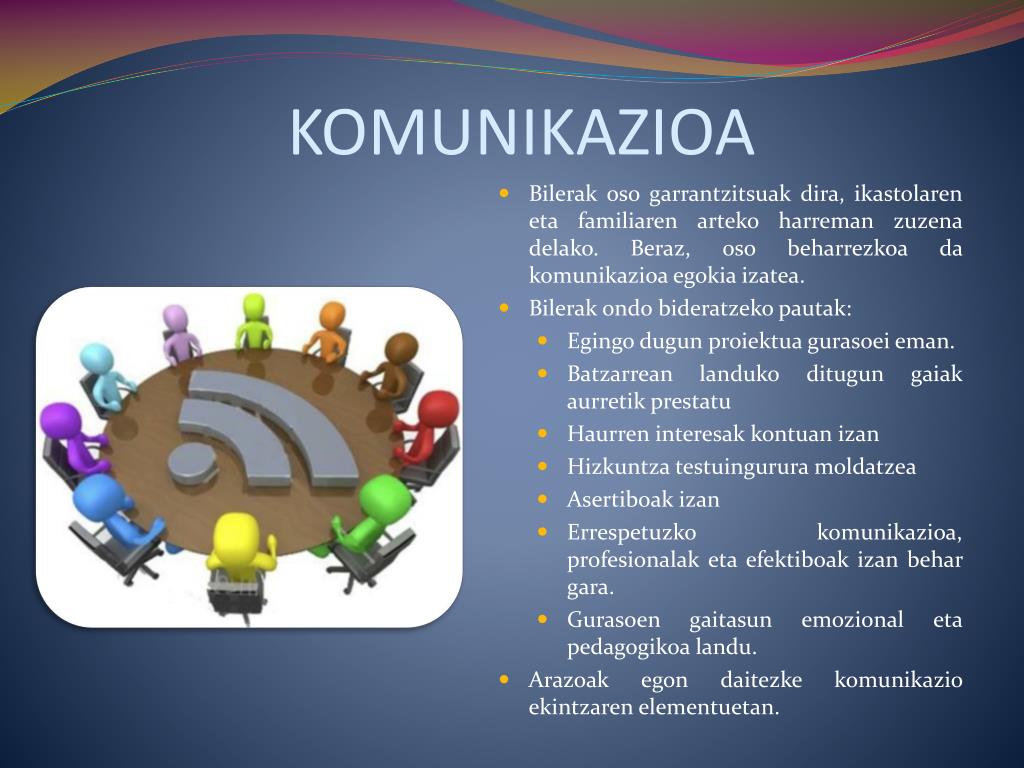 KOMUNIKAZIOA

- Bilerak oso garrantzitsuak dira, ikastolaren eta familiaren arteko harreman zuzena delako. Beraz, oso beharrezkoa da komunikazioa egokia izatea.
- Bilerak ondo bideratzeko pautak:
  - Egingo dugun proiektua gurasoei eman.
  - Batzarrean landuko ditugun gaiak aurretik prestatu
  - Haurren interesak kontuan izan
  - Hizkuntza testuingurura moldatzea
  - Asertiboak izan
  - Errespetuzko komunikazioa, profesionalak eta efektiboak izan behar gara.
  - Gurasoen gaitasun emozional eta pedagogikoa landu.
- Arazoak egon daitezke komunikazio ekintzaren elementuetan.